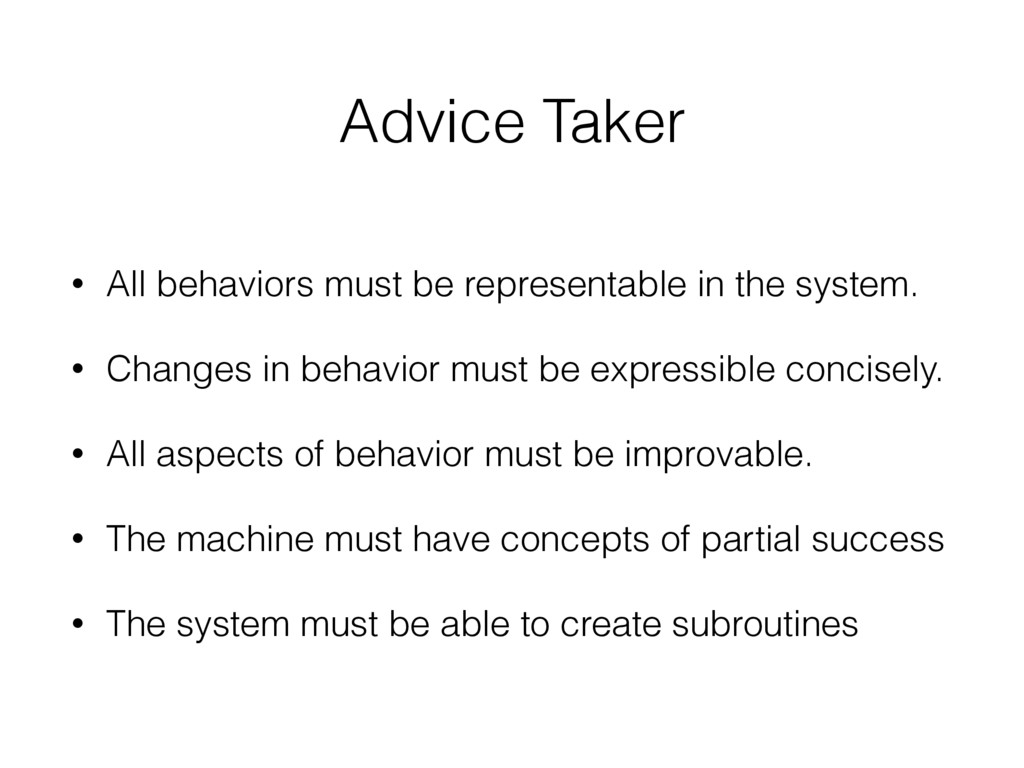 Advice Taker

• All behaviors must be representable in the system.

• Changes in behavior must be expressible concisely.

• All aspects of behavior must be improvable.

• The machine must have concepts of partial success

• The system must be able to create subroutines